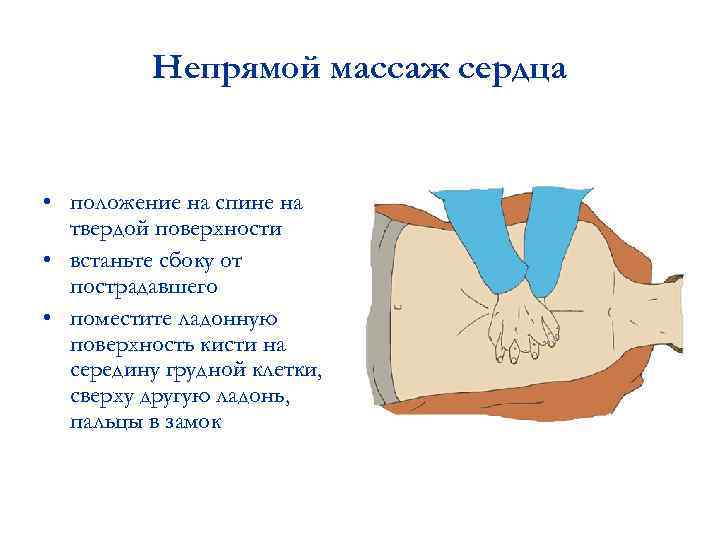 Непрямой массаж сердца

• положение на спине на твердой поверхности
• встаньте сбоку от пострадавшего
• поместите ладонную поверхность кисти на середину грудной клетки, сверху другую ладонь, пальцы в замок